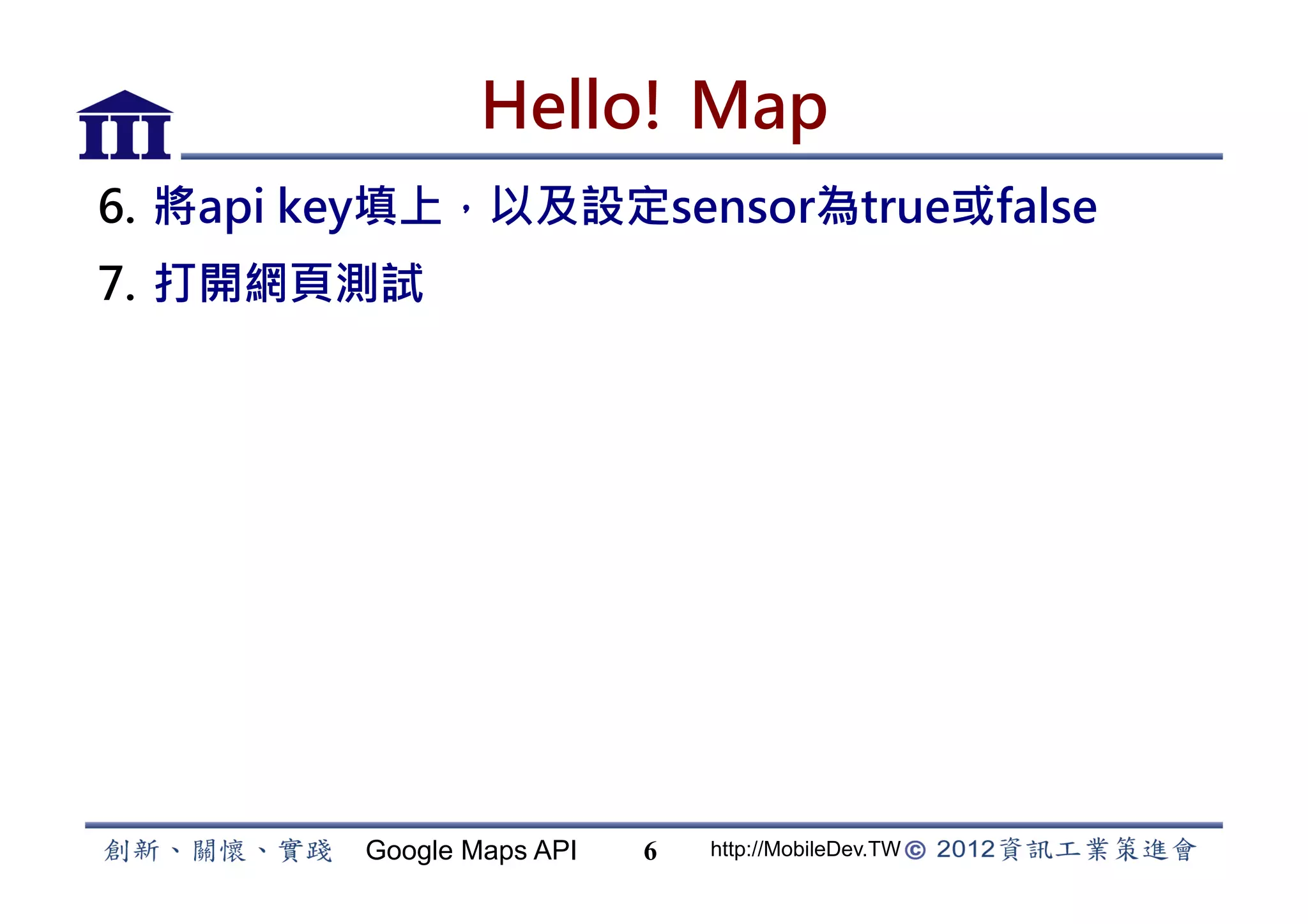 III

Hello! Map

6. 將api key填上，以及設定sensor為true或false

7. 打開網頁測試

創新、關懷、實踐 Google Maps API 6 http://MobileDev.TW © 2012資訊工業策進會